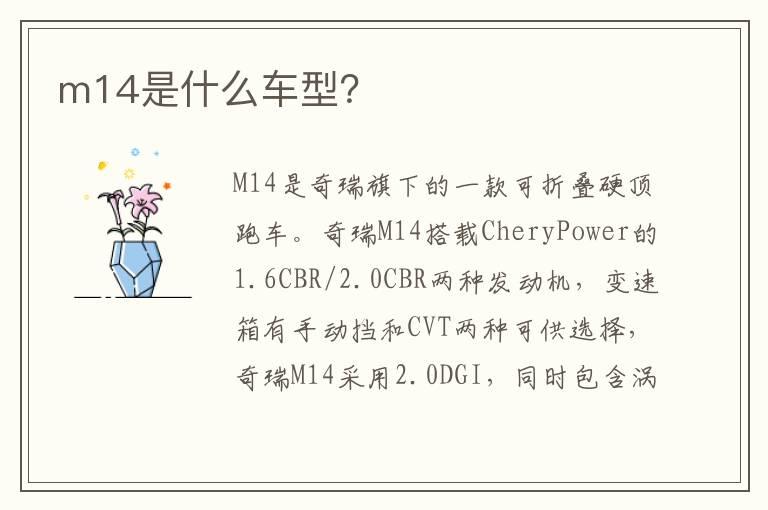 m14是什么车型?

M14是奇瑞旗下的一款可折叠硬顶跑车。奇瑞M14搭载CheryPower的1.6CBR/2.0CBR两种发动机，变速箱有手动挡和CVT两种可供选择，奇瑞M14采用2.0DGI，同时包含涡